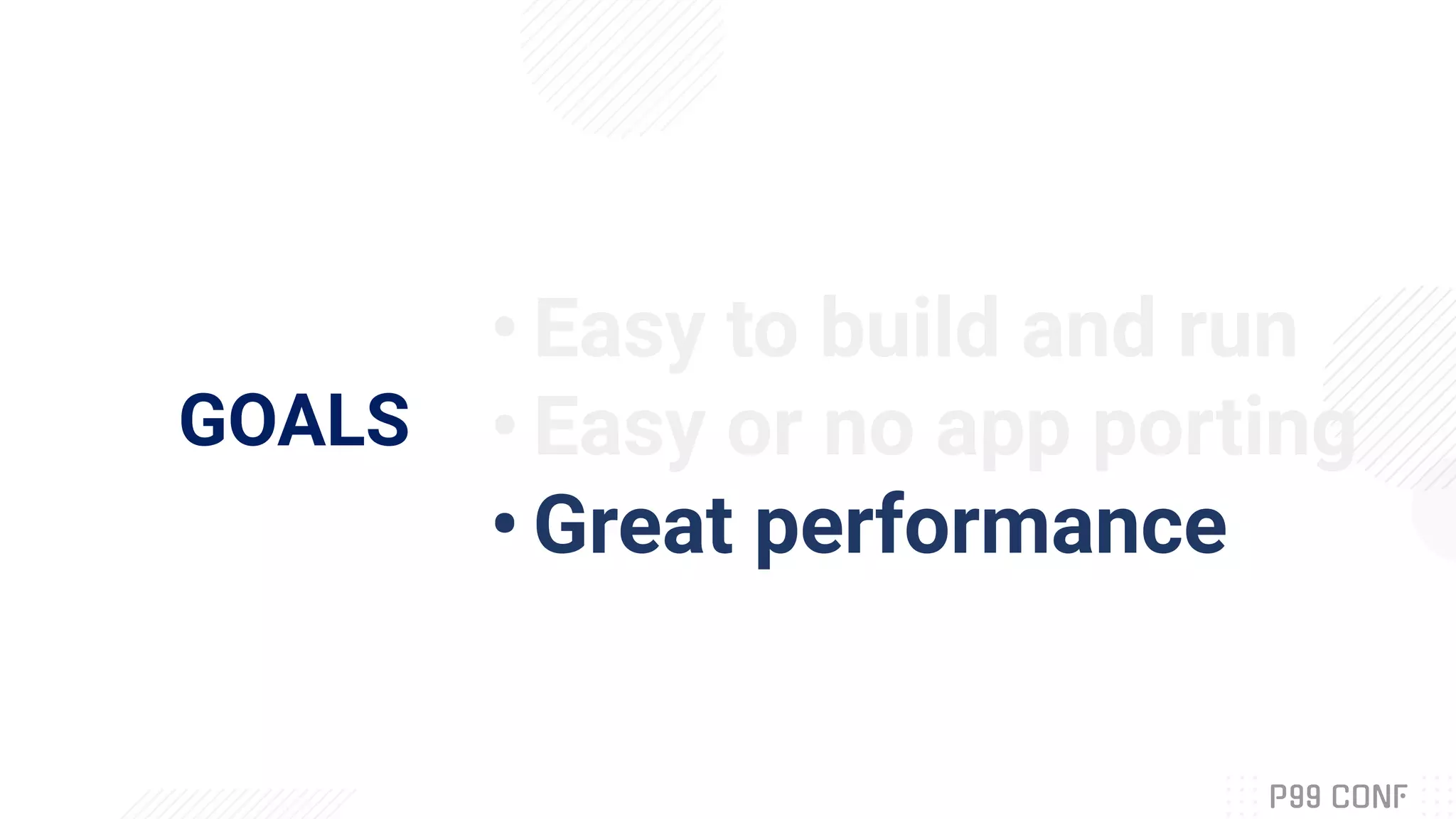 GOALS

• Easy to build and run
• Easy or no app porting
• Great performance

P99 CONF